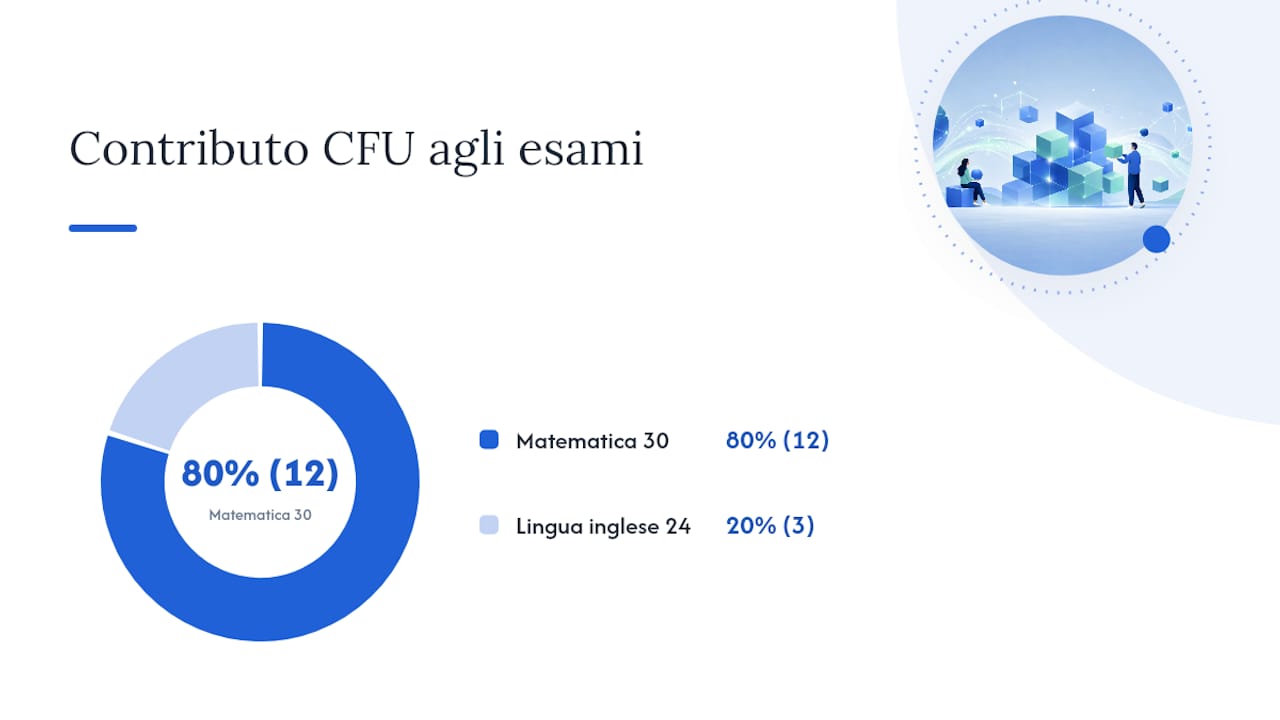 Contributo CFU agli esami

80% (12)
Matematica 30

Matematica 30 80% (12)

Lingua inglese 24 20% (3)